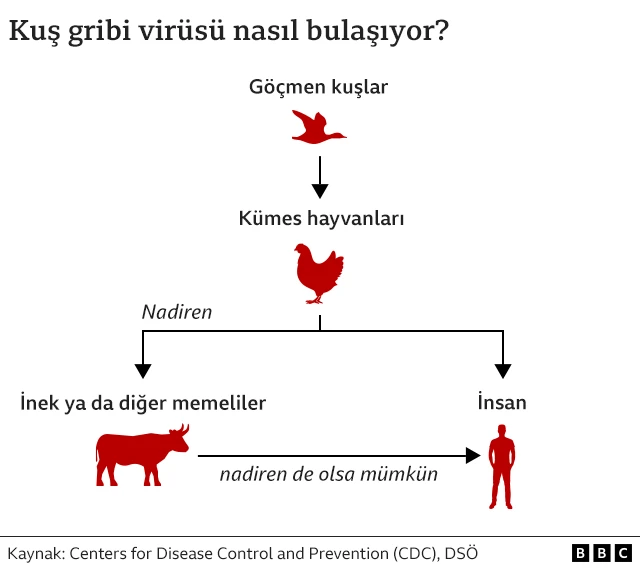 Kuş gribi virüsü nasıl bulaşıyor?

Göçmen kuşlar

Kümes hayvanları

Nadiren

İnek ya da diğer memeliler

İnsan

nadiren de olsa mümkün

Kaynak: Centers for Disease Control and Prevention (CDC), DSÖ

BBC